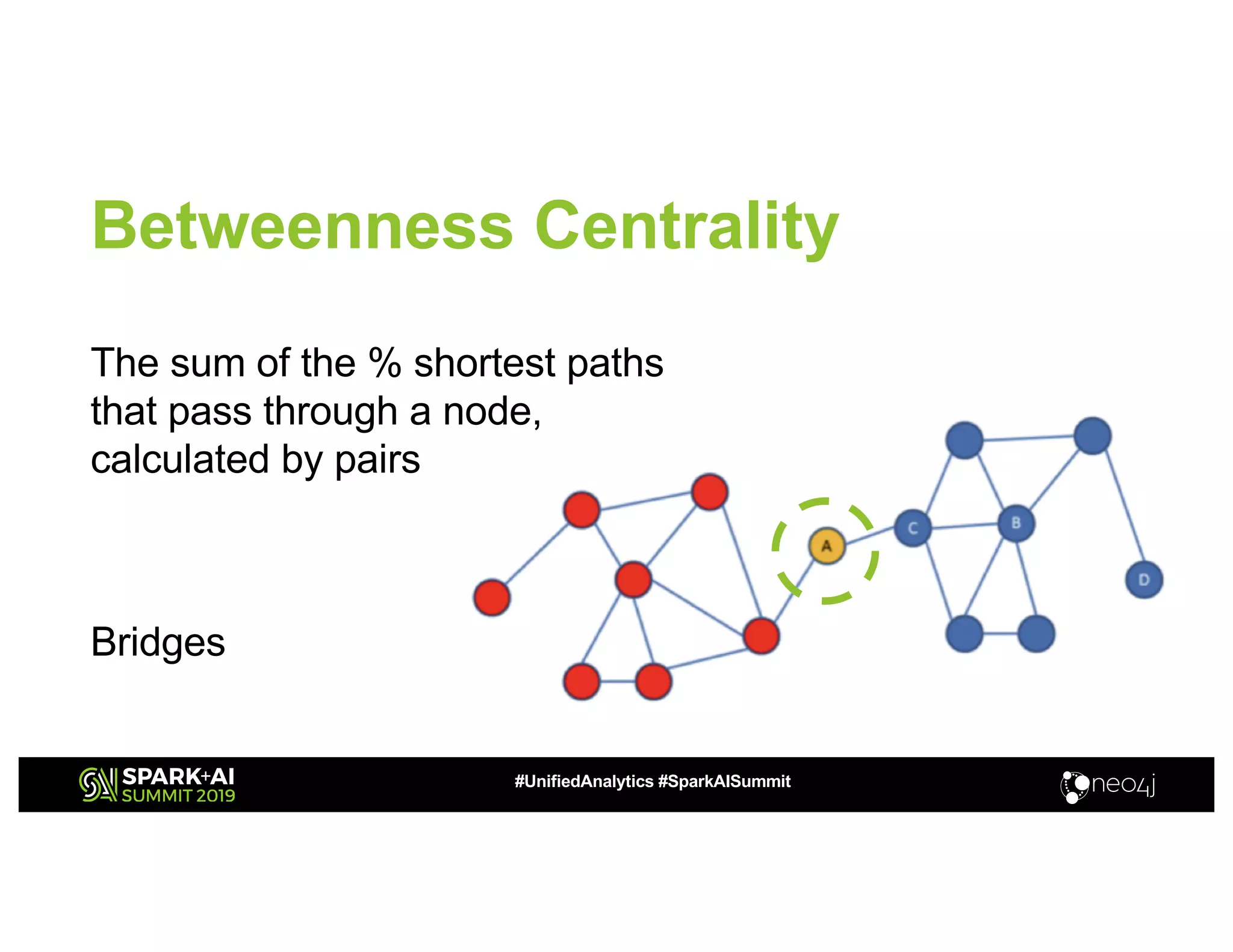 Betweenness Centrality

The sum of the % shortest paths that pass through a node, calculated by pairs

Bridges

A
C
B
D

SPARK+AI SUMMIT 2019

#UnifiedAnalytics #SparkAISummit

neo4j